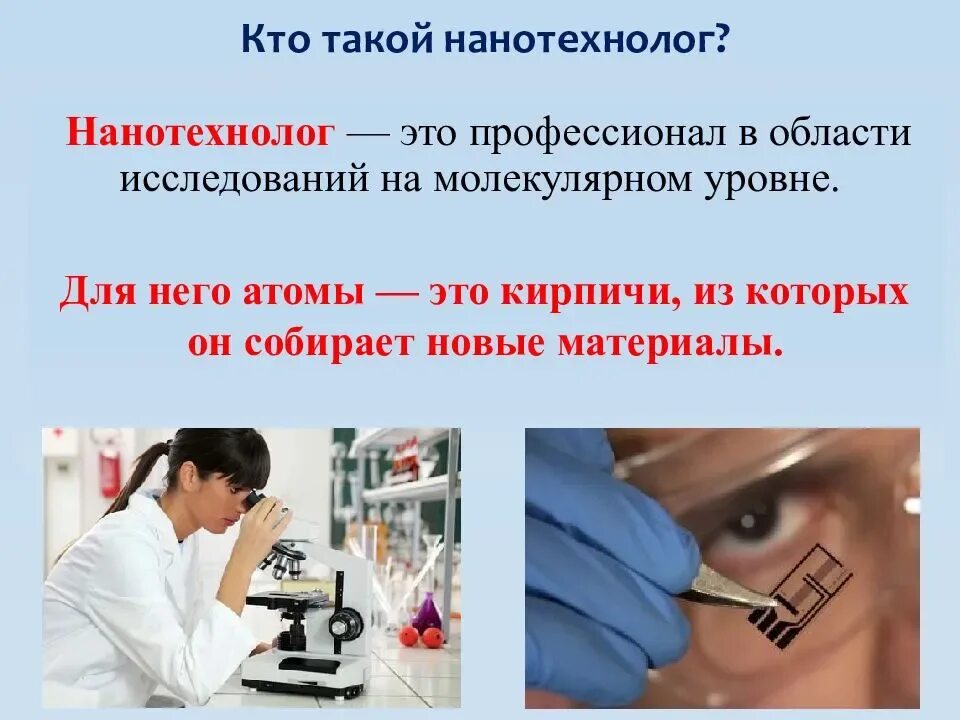 Кто такой нанотехнолог?

Нанотехнолог — это профессионал в области исследований на молекулярном уровне.

Для него атомы — это кирпичи, из которых он собирает новые материалы.